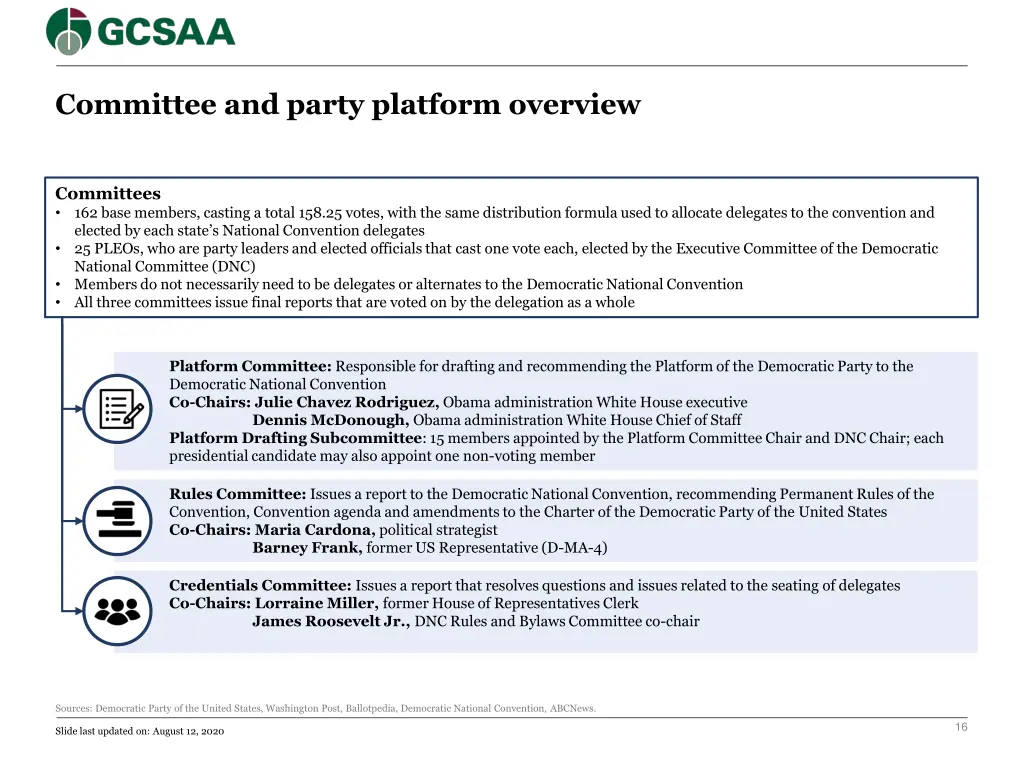 GCSAA

Committee and party platform overview

Committees
• 162 base members, casting a total 158.25 votes, with the same distribution formula used to allocate delegates to the convention and elected by each state's National Convention delegates
• 25 PLEOs, who are party leaders and elected officials that cast one vote each, elected by the Executive Committee of the Democratic National Committee (DNC)
• Members do not necessarily need to be delegates or alternates to the Democratic National Convention
• All three committees issue final reports that are voted on by the delegation as a whole

Platform Committee: Responsible for drafting and recommending the Platform of the Democratic Party to the Democratic National Convention
Co-Chairs: Julie Chavez Rodriguez, Obama administration White House executive
Dennis McDonough, Obama administration White House Chief of Staff
Platform Drafting Subcommittee: 15 members appointed by the Platform Committee Chair and DNC Chair; each presidential candidate may also appoint one non-voting member

Rules Committee: Issues a report to the Democratic National Convention, recommending Permanent Rules of the Convention, Convention agenda and amendments to the Charter of the Democratic Party of the United States
Co-Chairs: Maria Cardona, political strategist
Barney Frank, former US Representative (D-MA-4)

Credentials Committee: Issues a report that resolves questions and issues related to the seating of delegates
Co-Chairs: Lorraine Miller, former House of Representatives Clerk
James Roosevelt Jr., DNC Rules and Bylaws Committee co-chair

Sources: Democratic Party of the United States, Washington Post, Ballotpedia, Democratic National Convention, ABCNews.

Slide last updated on: August 12, 2020

16